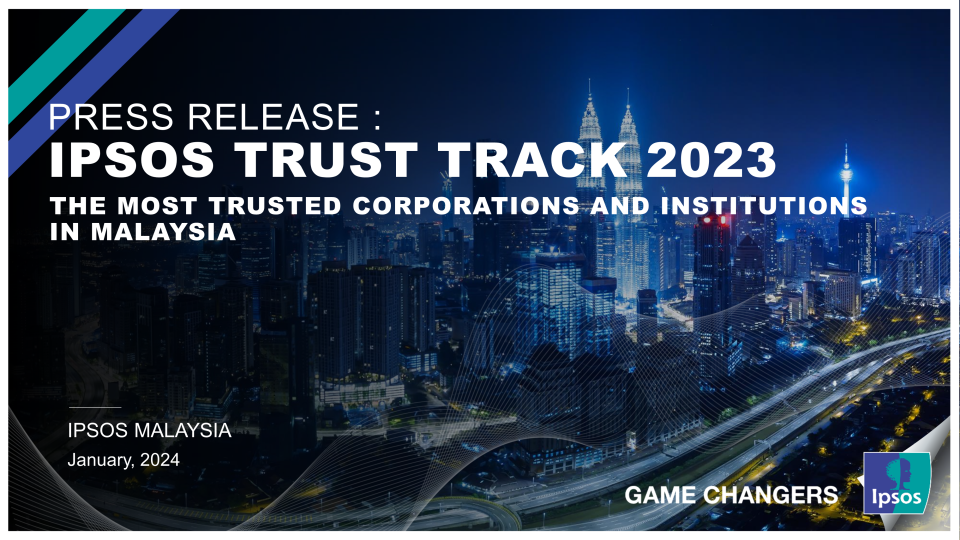 PRESS RELEASE :
IPSOS TRUST TRACK 2023
THE MOST TRUSTED CORPORATIONS AND INSTITUTIONS IN MALAYSIA

IPSOS MALAYSIA
January, 2024

GAME CHANGERS

Ipsos